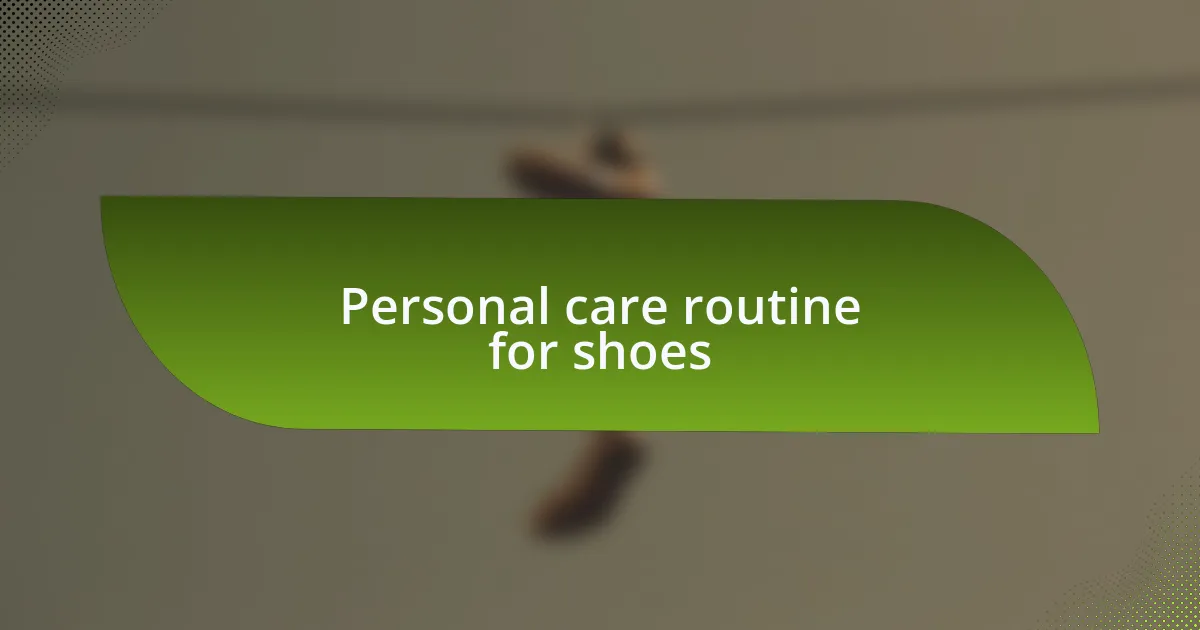 Personal care routine for shoes